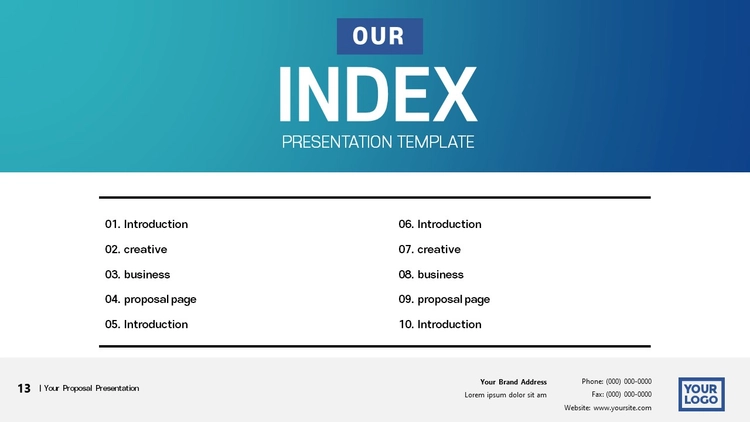 OUR
INDEX
PRESENTATION TEMPLATE

01. Introduction
02. creative
03. business
04. proposal page
05. Introduction

06. Introduction
07. creative
08. business
09. proposal page
10. Introduction

13 | Your Proposal Presentation

Your Brand Address
Lorem ipsum dolor sit am

Phone: (000) 000-0000
Fax: (000) 000-0000
Website: www.yoursite.com

YOUR LOGO